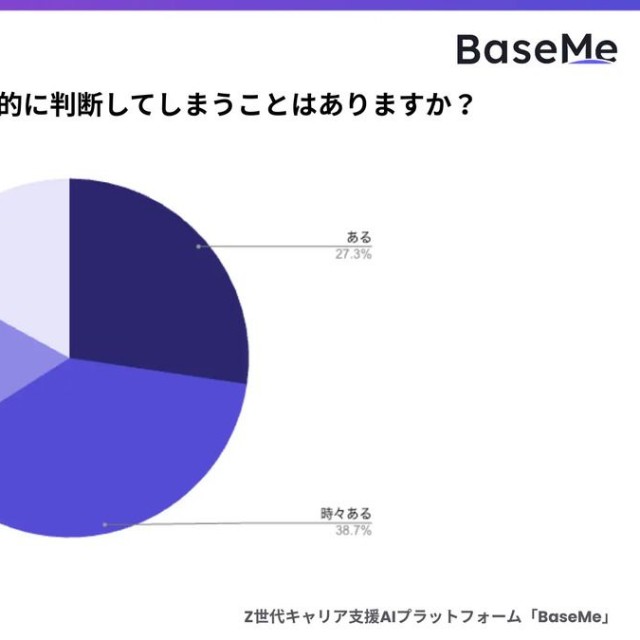 BaseMe

的に判断してしまうことはありますか？

ある
27.3%

時々ある
38.7%

Z世代キャリア支援AIプラットフォーム「BaseMe」